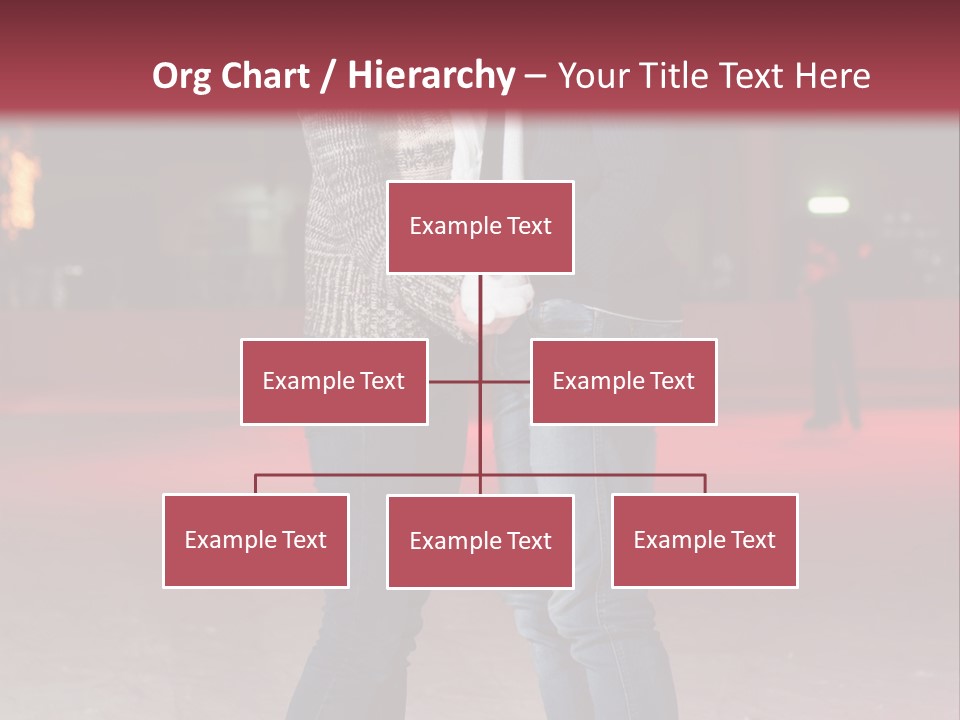 Org Chart / Hierarchy – Your Title Text Here

Example Text

Example Text

Example Text

Example Text

Example Text

Example Text